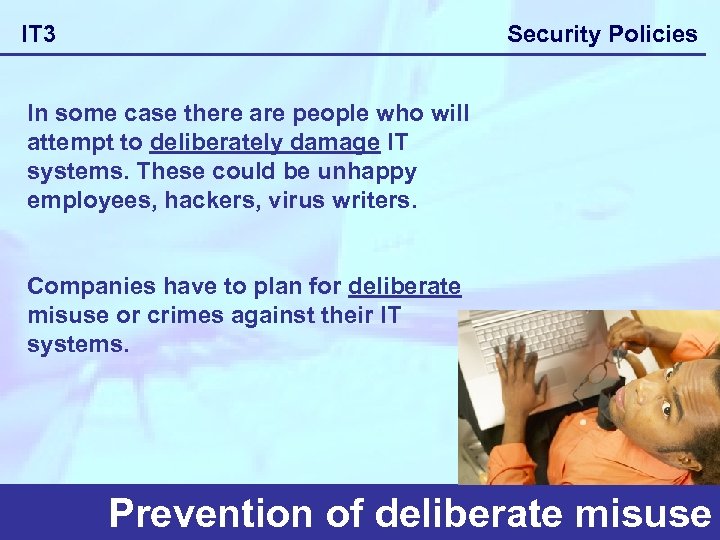 IT3

Security Policies

In some case there are people who will attempt to deliberately damage IT systems. These could be unhappy employees, hackers, virus writers.

Companies have to plan for deliberate misuse or crimes against their IT systems.

Prevention of deliberate misuse